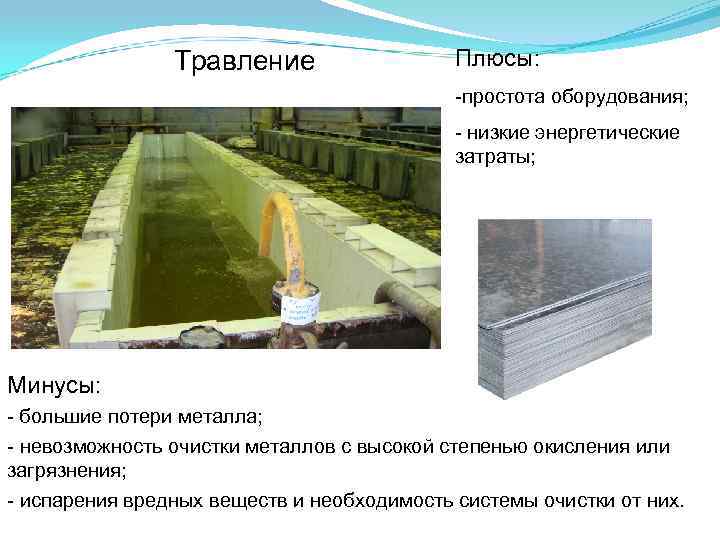 Травление

Плюсы:

-простота оборудования;

- низкие энергетические затраты;

Минусы:

- большие потери металла;

- невозможность очистки металлов с высокой степенью окисления или загрязнения;

- испарения вредных веществ и необходимость системы очистки от них.